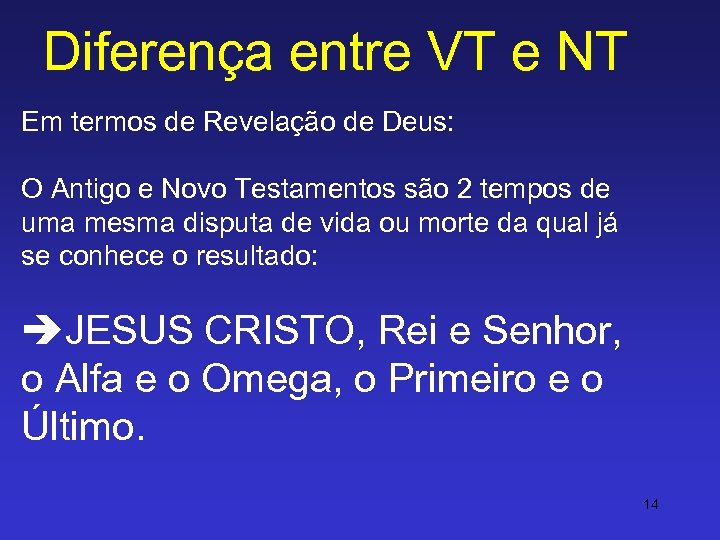 Diferença entre VT e NT

Em termos de Revelação de Deus:

O Antigo e Novo Testamentos são 2 tempos de uma mesma disputa de vida ou morte da qual já se conhece o resultado:

➔JESUS CRISTO, Rei e Senhor, o Alfa e o Omega, o Primeiro e o Último.

14